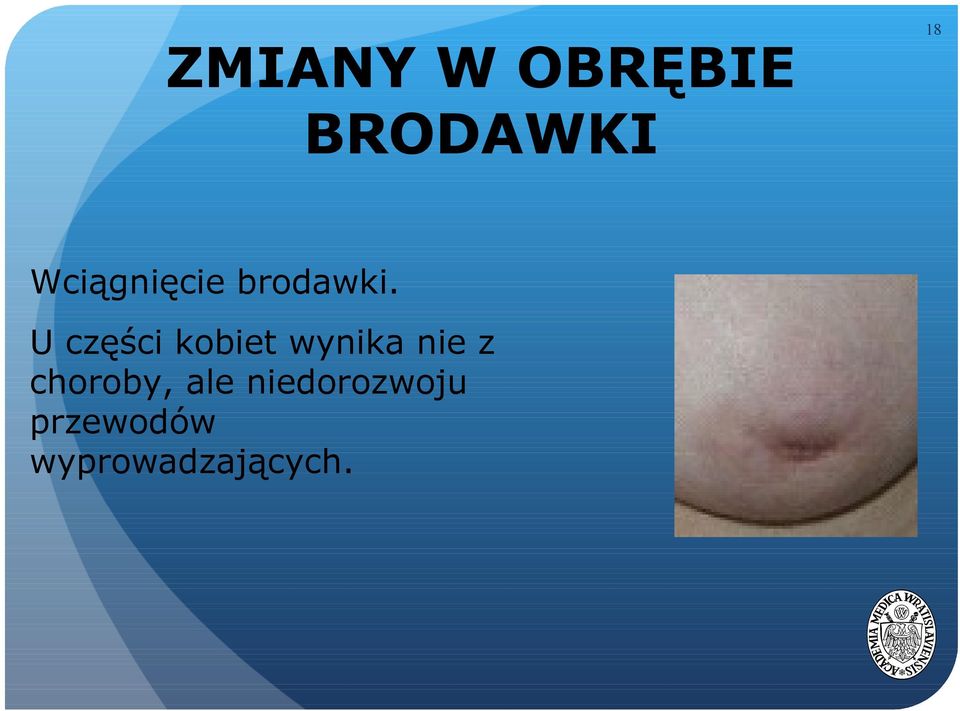 18

ZMIANY W OBRĘBIE BRODAWKI

Wciągnięcie brodawki.

U części kobiet wynika nie z choroby, ale niedorozwoju przewodów wyprowadzających.

ACADEMIA MEDICA WRATISLAVIENSIS